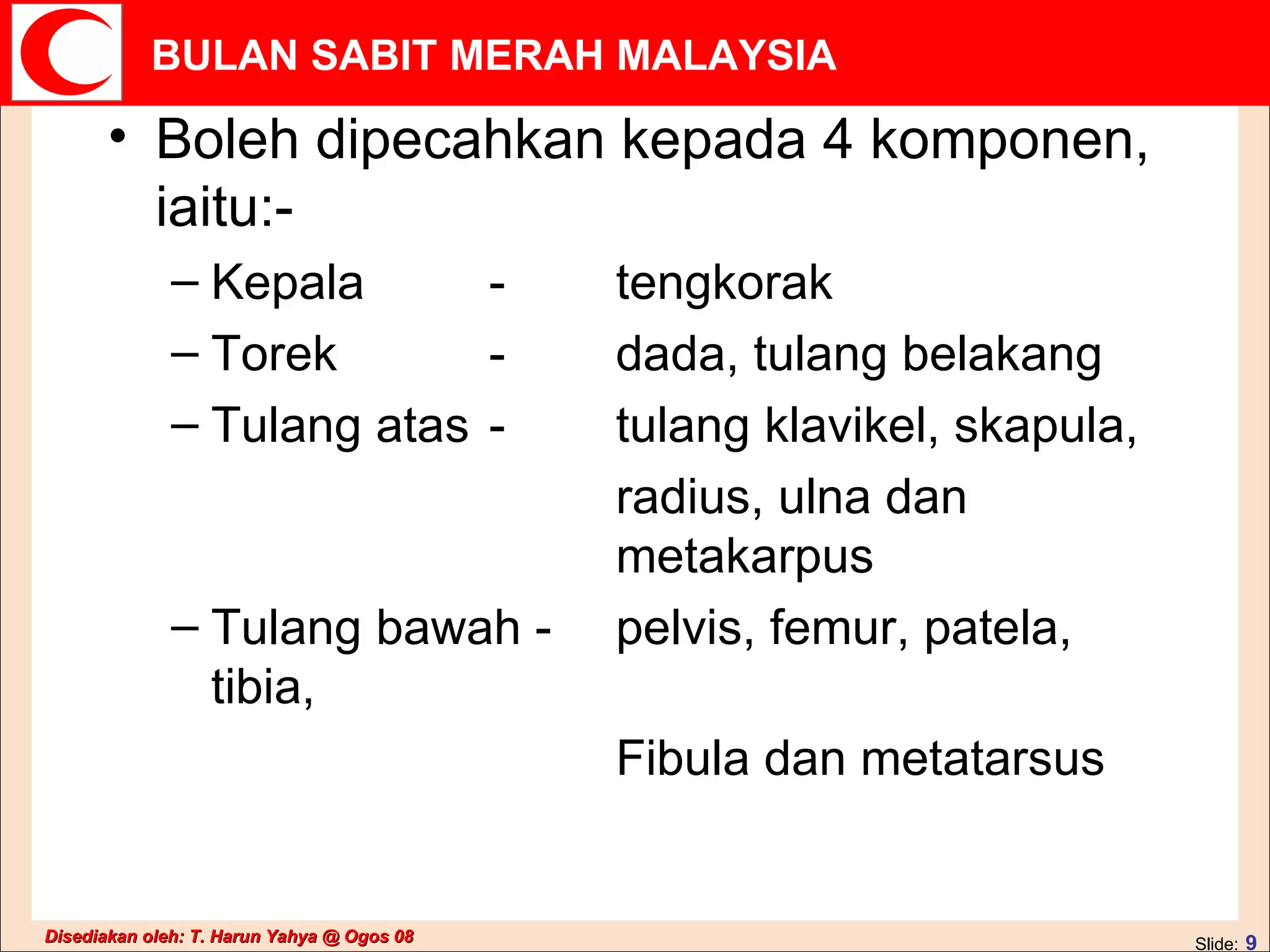 BULAN SABIT MERAH MALAYSIA

• Boleh dipecahkan kepada 4 komponen, iaitu:-

– Kepala - tengkorak

– Torek - dada, tulang belakang

– Tulang atas - tulang klavikel, skapula, radius, ulna dan metakarpus

– Tulang bawah - pelvis, femur, patela, tibia,

Fibula dan metatarsus

Disediakan oleh: T. Harun Yahya @ Ogos 08

Slide: 9